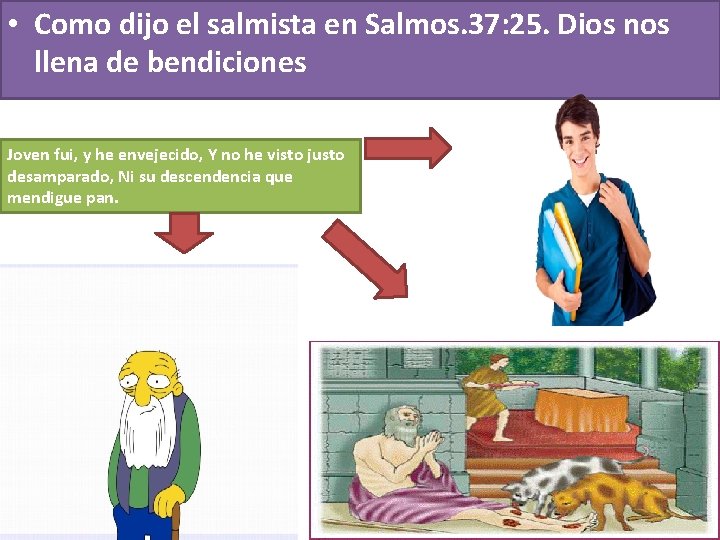 • Como dijo el salmista en Salmos.37:25. Dios nos llena de bendiciones

Joven fui, y he envejecido, Y no he visto justo desamparado, Ni su descendencia que mendigue pan.